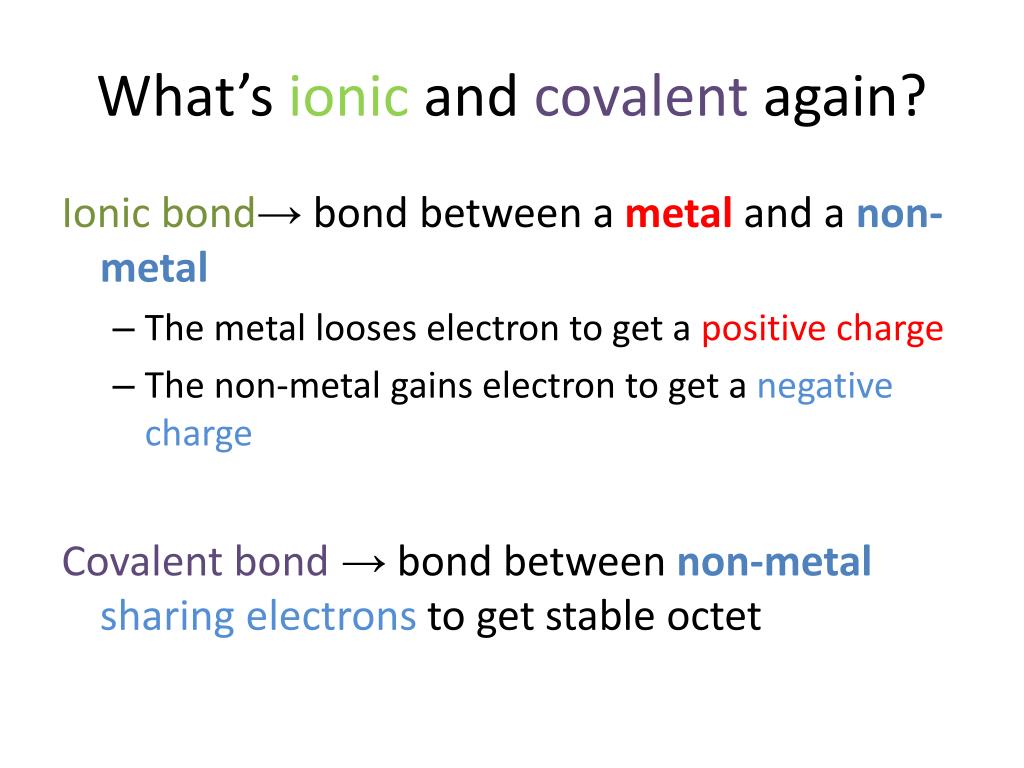 What's ionic and covalent again?

Ionic bond→ bond between a metal and a non-metal

– The metal looses electron to get a positive charge
– The non-metal gains electron to get a negative charge

Covalent bond → bond between non-metal sharing electrons to get stable octet